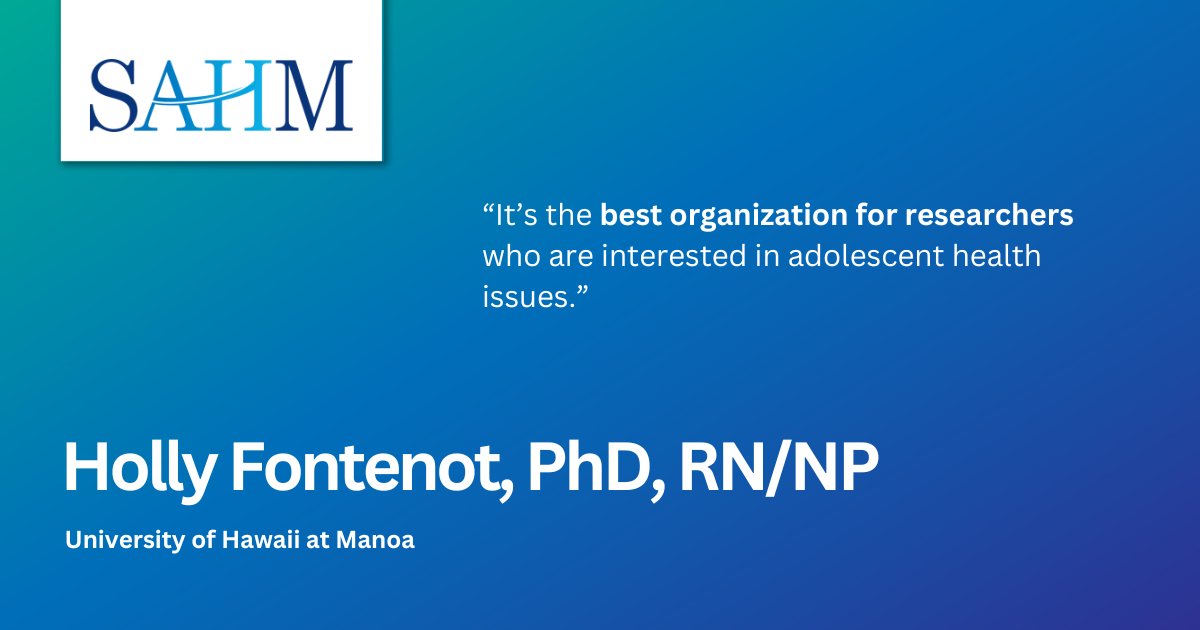 SAHM

“It’s the best organization for researchers who are interested in adolescent health issues.”

Holly Fontenot, PhD, RN/NP

University of Hawaii at Manoa